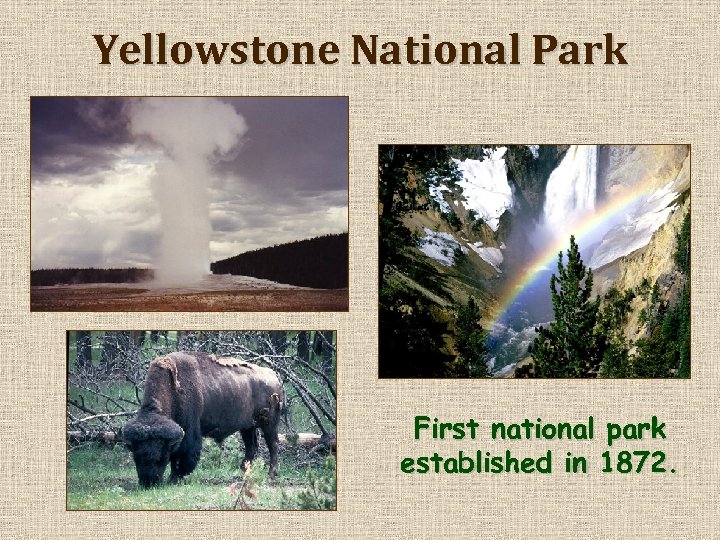 Yellowstone National Park

First national park established in 1872.